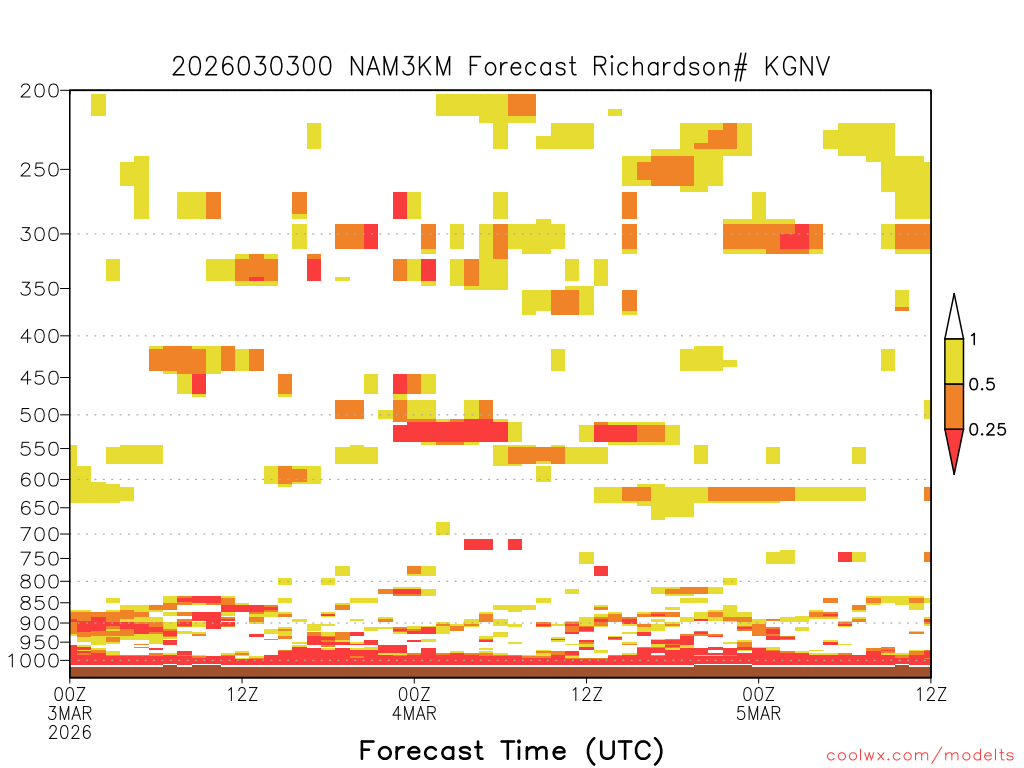 2026030300 NAM3KM Forecast Richardson# KGNV

200
250
300
350
400
450
500
550
600
650
700
750
800
850
900
950
1000

1
0.5
0.25

00Z 3MAR 2026
12Z
00Z 4MAR
12Z
00Z 5MAR
12Z

Forecast Time (UTC)

coolwx.com/modelts